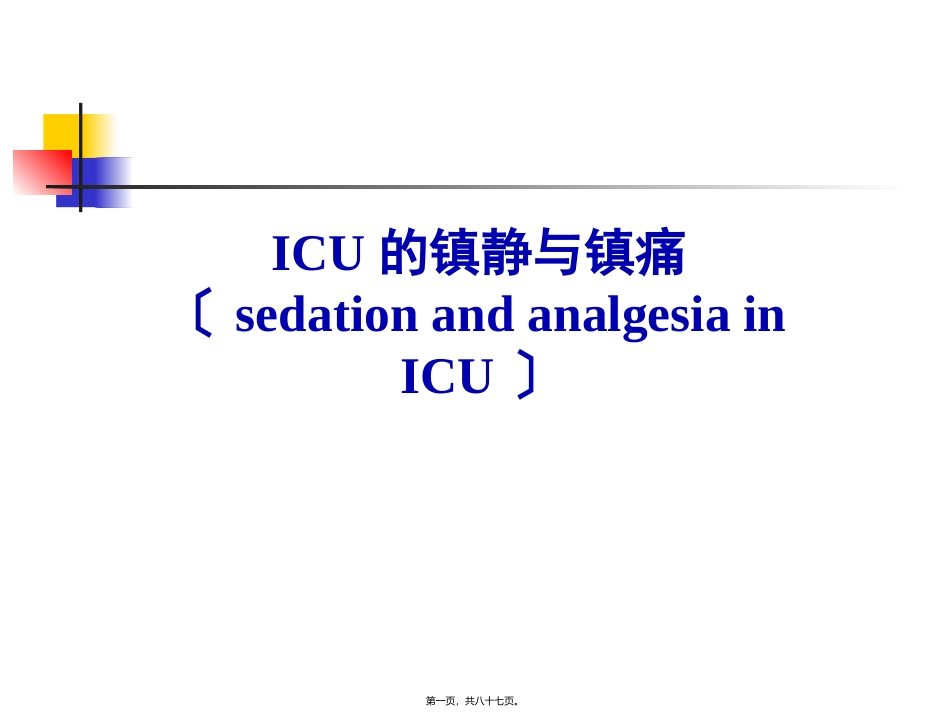 ICU 的镇静与镇痛
〔 sedation and analgesia in ICU 〕

第一页，共八十七页。